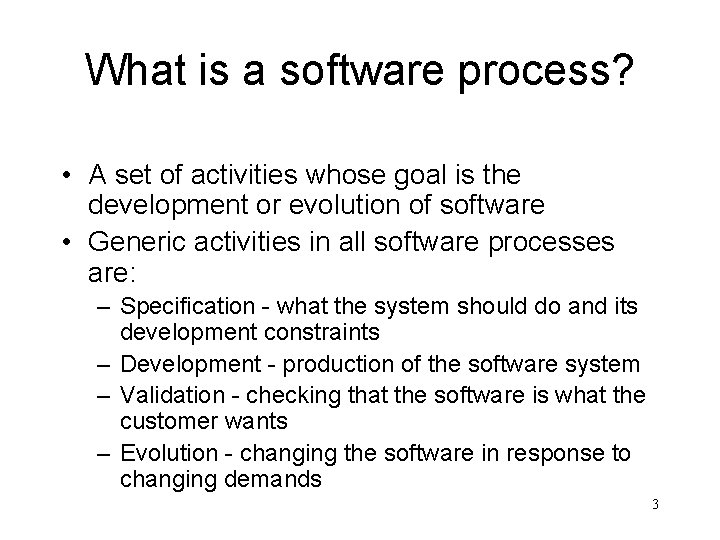 What is a software process?

• A set of activities whose goal is the development or evolution of software
• Generic activities in all software processes are:
– Specification - what the system should do and its development constraints
– Development - production of the software system
– Validation - checking that the software is what the customer wants
– Evolution - changing the software in response to changing demands

3